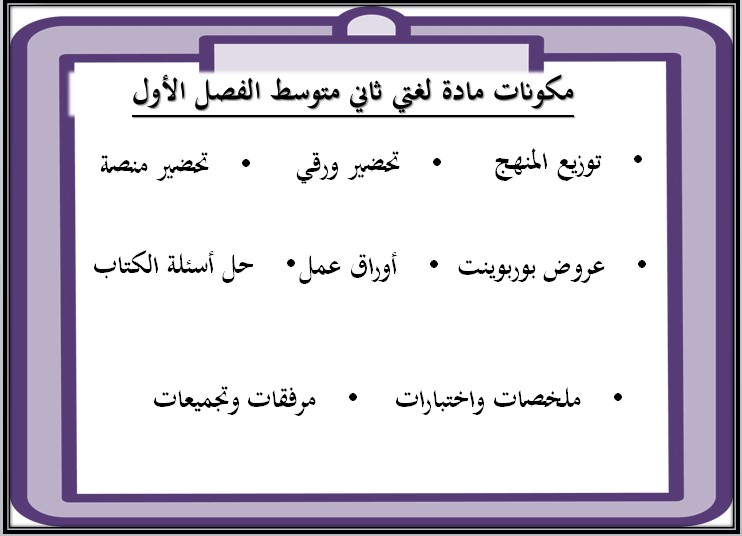 مكونات مادة لغتي ثاني متوسط الفصل الأول

• توزيع المنهج
• تحضير ورقي
• تحضير منصة

• عروض بوربوينت
• أوراق عمل
• حل أسئلة الكتاب

• ملخصات واختبارات
• مرفقات وتجميعات